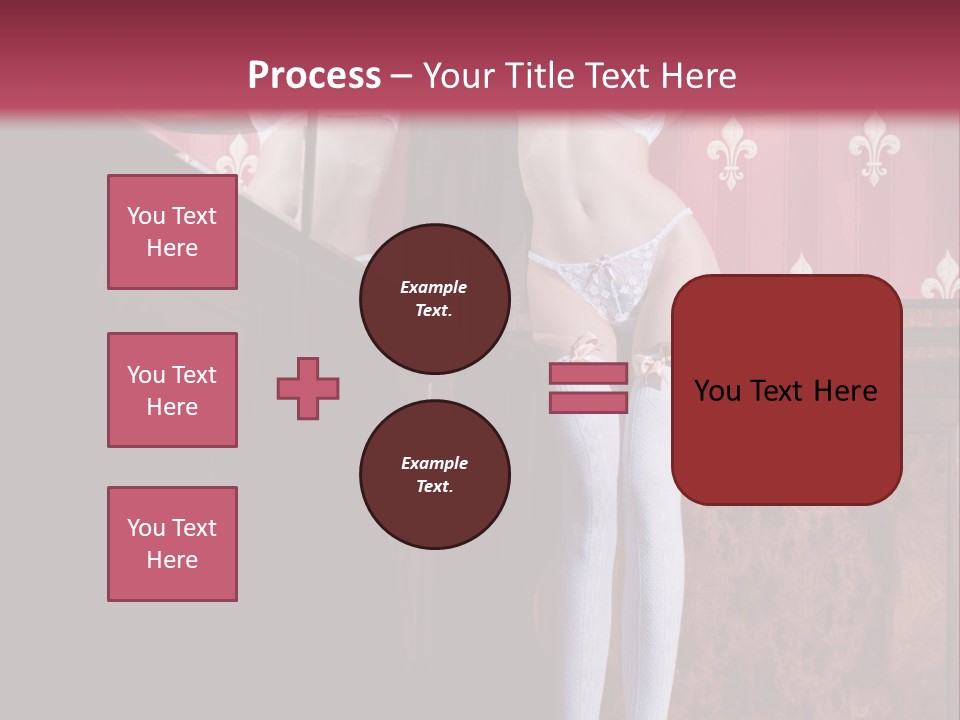 Process – Your Title Text Here

You Text Here

You Text Here

You Text Here

Example Text.

Example Text.

You Text Here